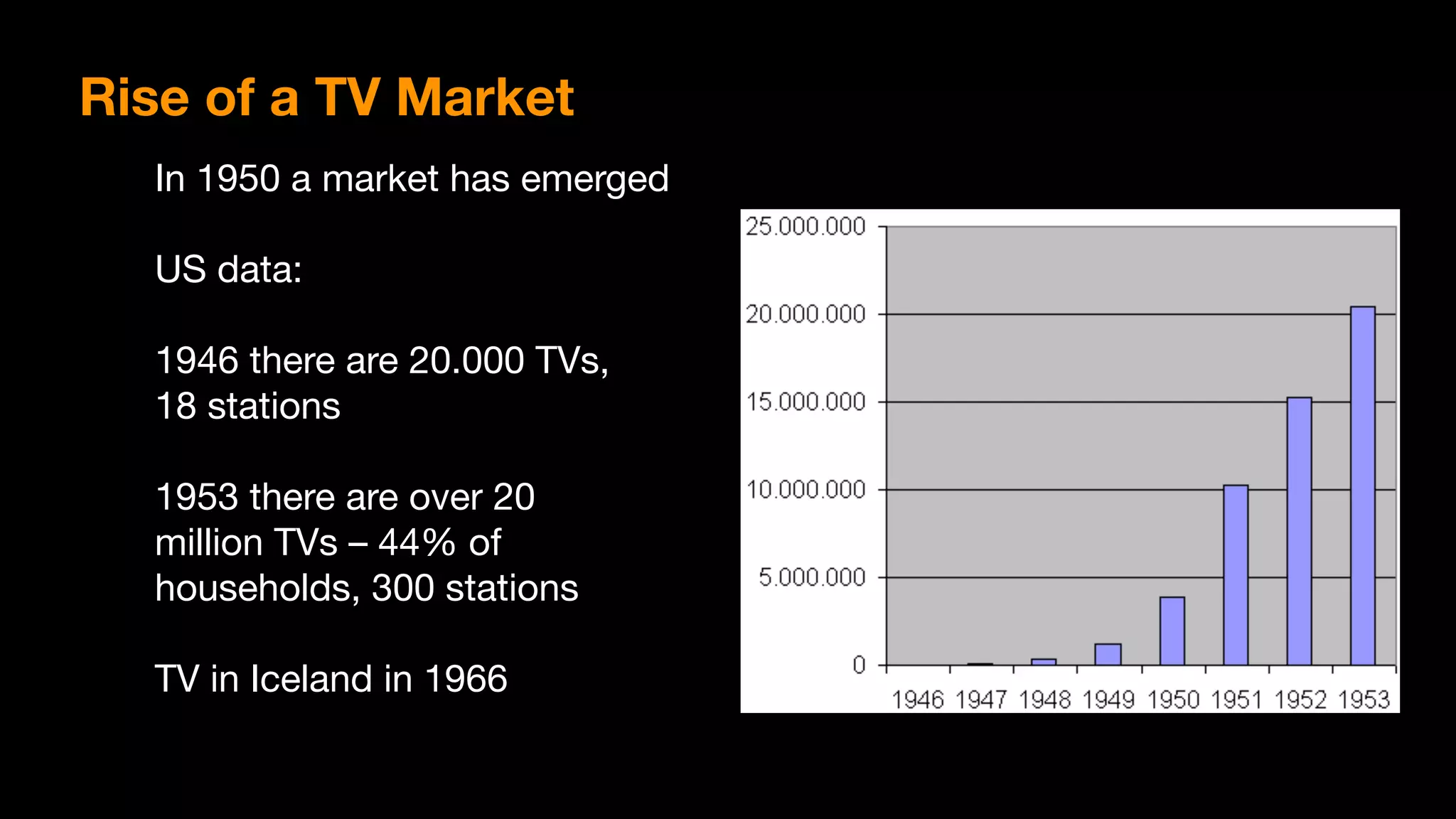 Rise of a TV Market

In 1950 a market has emerged

US data:

1946 there are 20.000 TVs, 18 stations

1953 there are over 20 million TVs – 44% of households, 300 stations

TV in Iceland in 1966

25.000.000
20.000.000
15.000.000
10.000.000
5.000.000
0
1946 1947 1948 1949 1950 1951 1952 1953